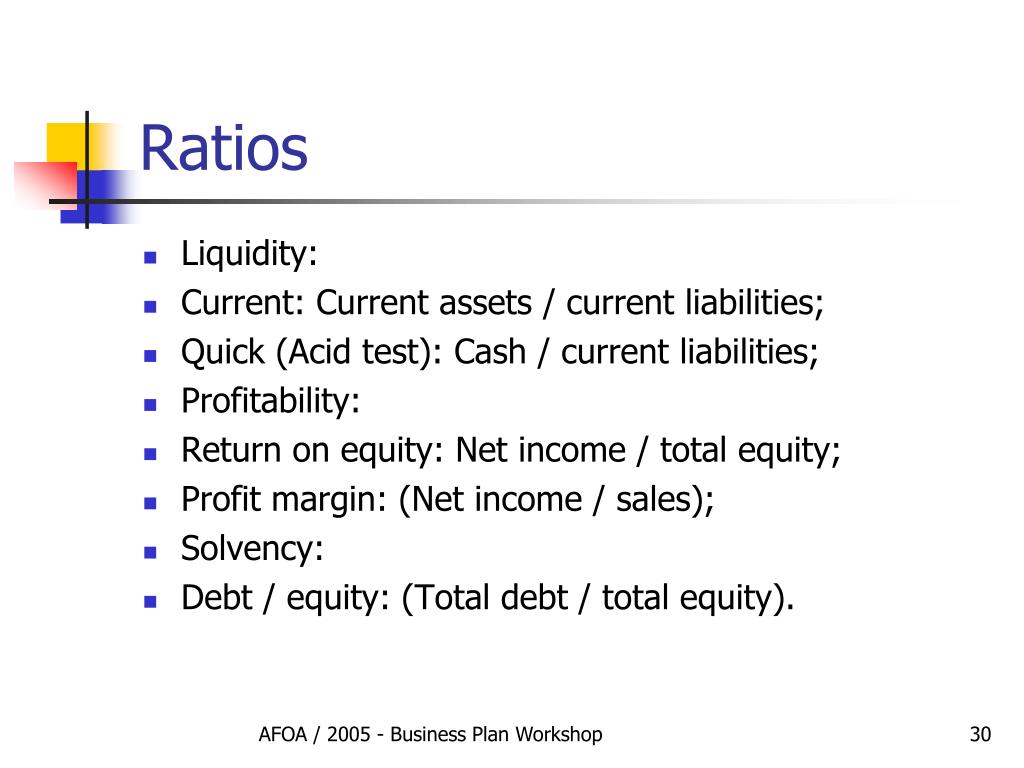 Ratios

- Liquidity:
- Current: Current assets / current liabilities;
- Quick (Acid test): Cash / current liabilities;
- Profitability:
- Return on equity: Net income / total equity;
- Profit margin: (Net income / sales);
- Solvency:
- Debt / equity: (Total debt / total equity).

AFOA / 2005 - Business Plan Workshop

30